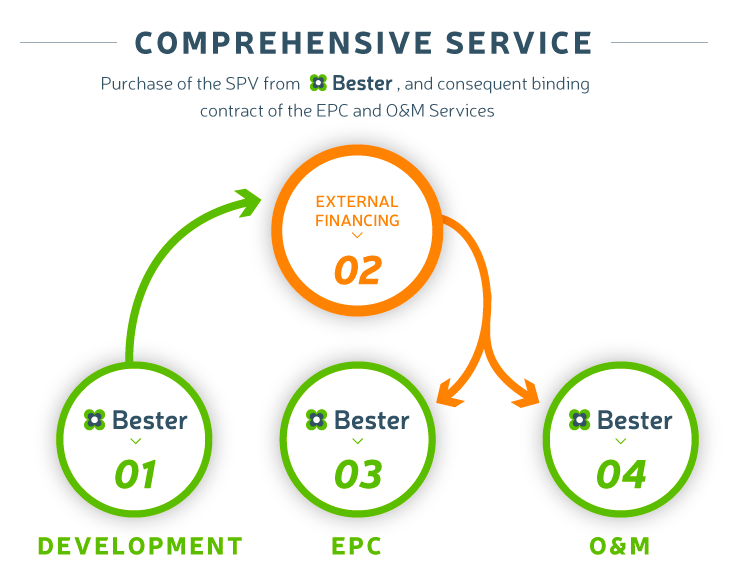 COMPREHENSIVE SERVICE

Purchase of the SPV from Bester , and consequent binding contract of the EPC and O&M Services

EXTERNAL FINANCING

02

Bester

01

DEVELOPMENT

Bester

03

EPC

Bester

04

O&M